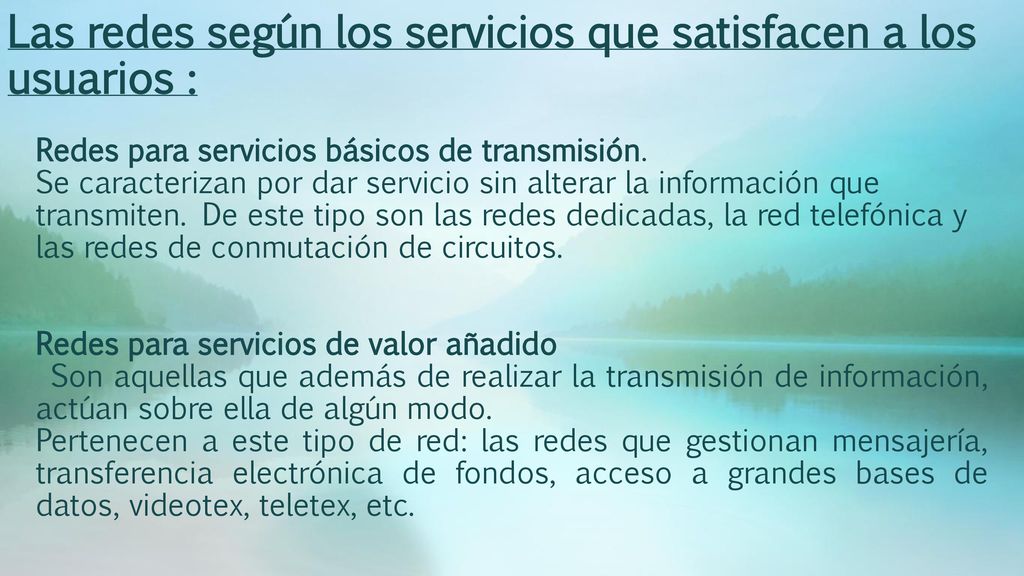 Las redes según los servicios que satisfacen a los usuarios :

Redes para servicios básicos de transmisión.
Se caracterizan por dar servicio sin alterar la información que transmiten. De este tipo son las redes dedicadas, la red telefónica y las redes de conmutación de circuitos.

Redes para servicios de valor añadido
Son aquellas que además de realizar la transmisión de información, actúan sobre ella de algún modo.
Pertenecen a este tipo de red: las redes que gestionan mensajería, transferencia electrónica de fondos, acceso a grandes bases de datos, videotex, teletex, etc.